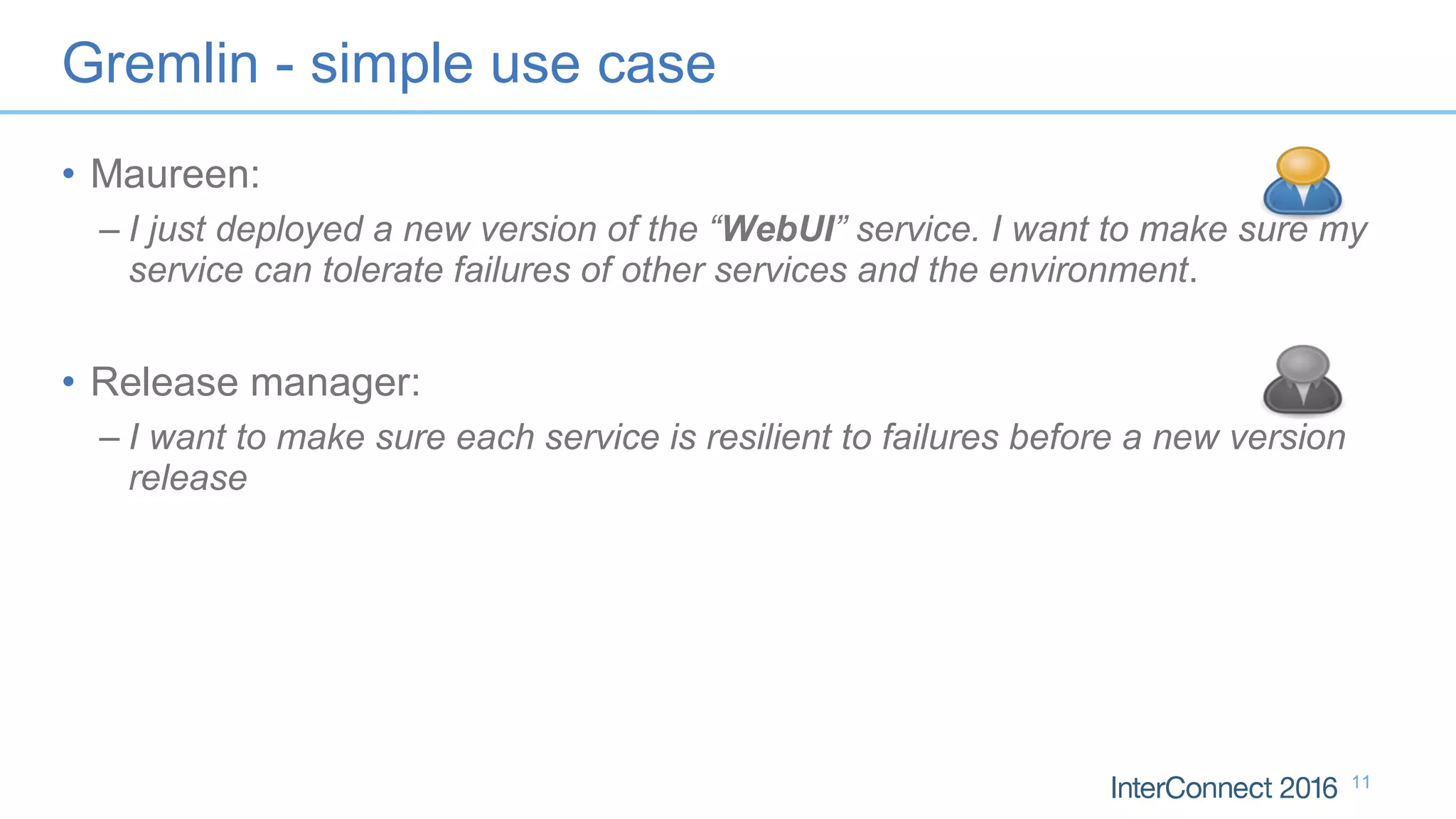 Gremlin - simple use case

• Maureen:
– I just deployed a new version of the “WebUI” service. I want to make sure my service can tolerate failures of other services and the environment.

• Release manager:
– I want to make sure each service is resilient to failures before a new version release

InterConnect 2016 11